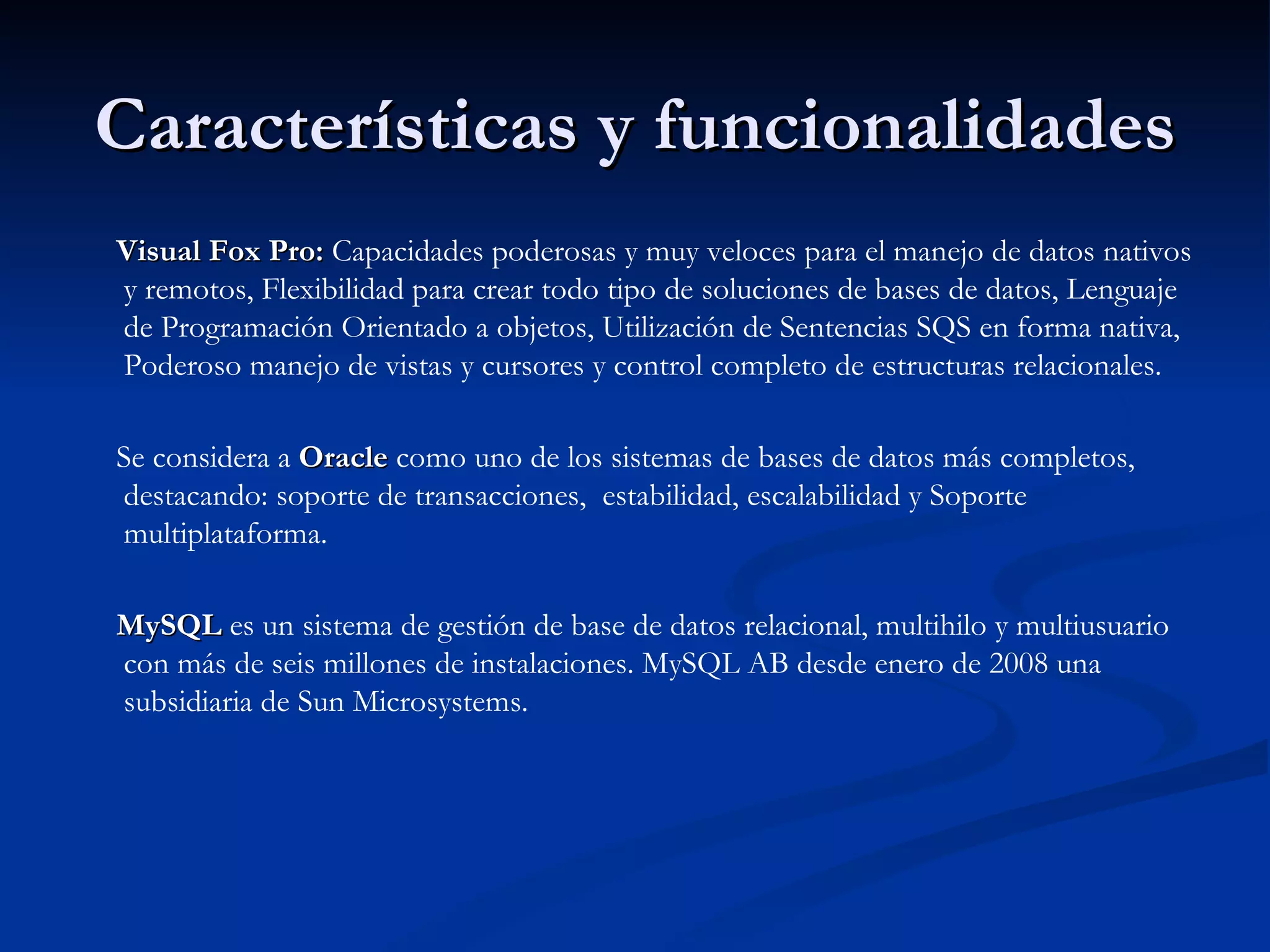 Características y funcionalidades

Visual Fox Pro: Capacidades poderosas y muy veloces para el manejo de datos nativos y remotos, Flexibilidad para crear todo tipo de soluciones de bases de datos, Lenguaje de Programación Orientado a objetos, Utilización de Sentencias SQS en forma nativa, Poderoso manejo de vistas y cursores y control completo de estructuras relacionales.

Se considera a Oracle como uno de los sistemas de bases de datos más completos, destacando: soporte de transacciones, estabilidad, escalabilidad y Soporte multiplataforma.

MySQL es un sistema de gestión de base de datos relacional, multihilo y multiusuario con más de seis millones de instalaciones. MySQL AB desde enero de 2008 una subsidiaria de Sun Microsystems.